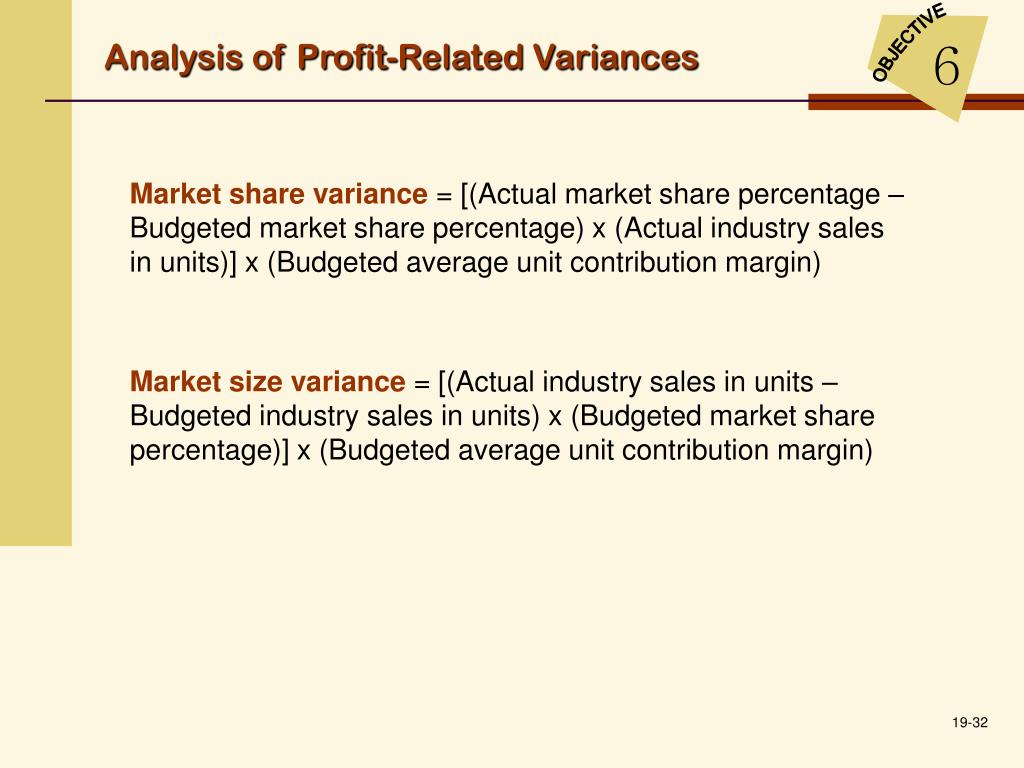 Analysis of Profit-Related Variances

OBJECTIVE 6

Market share variance = [(Actual market share percentage – Budgeted market share percentage) x (Actual industry sales in units)] x (Budgeted average unit contribution margin)

Market size variance = [(Actual industry sales in units – Budgeted industry sales in units) x (Budgeted market share percentage)] x (Budgeted average unit contribution margin)

19-32